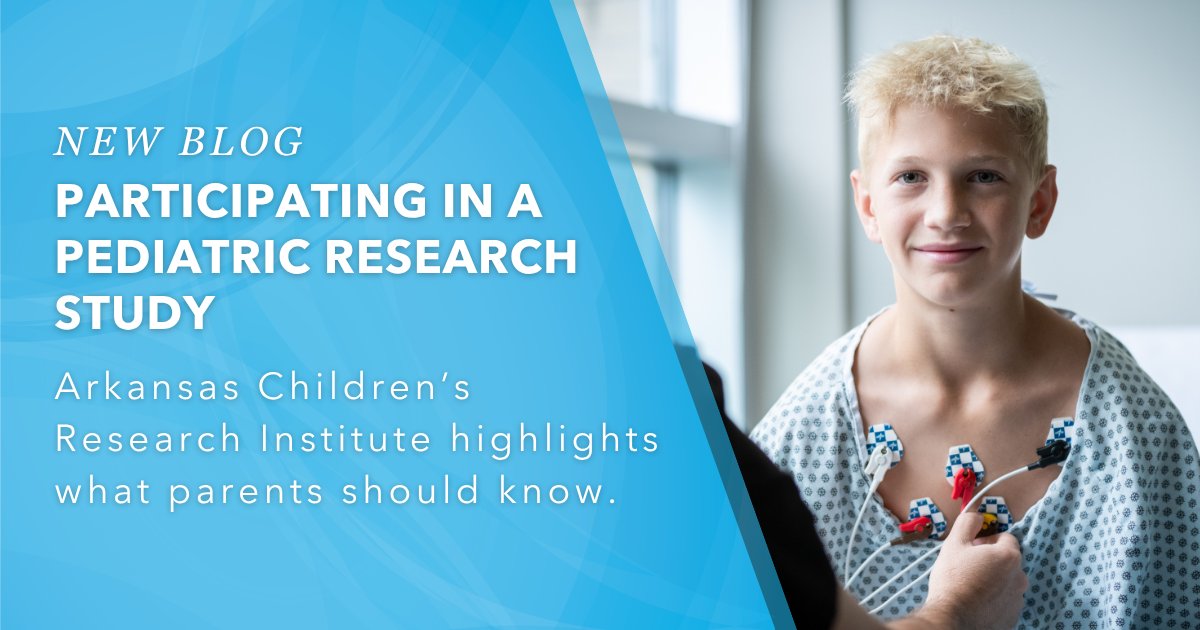 NEW BLOG
PARTICIPATING IN A PEDIATRIC RESEARCH STUDY

Arkansas Children's Research Institute highlights what parents should know.